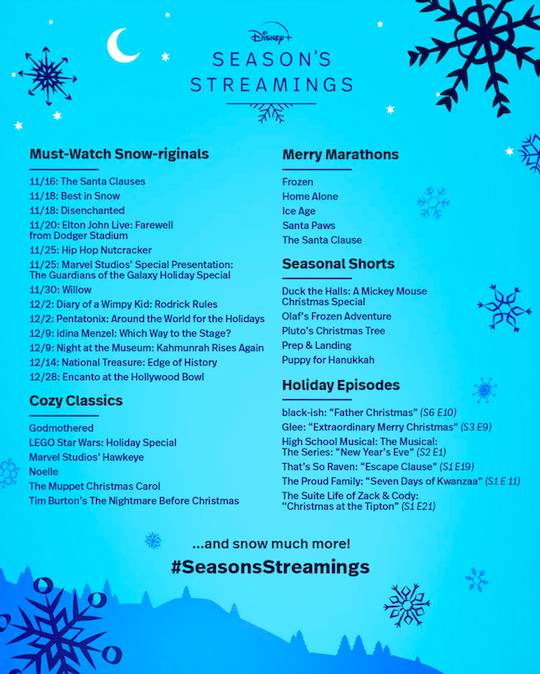 Disney+

SEASON'S STREAMINGS

Must-Watch Snow-riginals

11/16: The Santa Clauses
11/18: Best in Snow
11/18: Disenchanted
11/20: Elton John Live: Farewell from Dodger Stadium
11/25: Hip Hop Nutcracker
11/25: Marvel Studios' Special Presentation: The Guardians of the Galaxy Holiday Special
11/30: Willow
12/2: Diary of a Wimpy Kid: Rodrick Rules
12/2: Pentatonix: Around the World for the Holidays
12/9: Idina Menzel: Which Way to the Stage?
12/9: Night at the Museum: Kahmunrah Rises Again
12/14: National Treasure: Edge of History
12/28: Encanto at the Hollywood Bowl

Cozy Classics

Godmothered
LEGO Star Wars: Holiday Special
Marvel Studios' Hawkeye
Noelle
The Muppet Christmas Carol
Tim Burton's The Nightmare Before Christmas

Merry Marathons

Frozen
Home Alone
Ice Age
Santa Paws
The Santa Clause

Seasonal Shorts

Duck the Halls: A Mickey Mouse Christmas Special
Olaf's Frozen Adventure
Pluto's Christmas Tree
Prep & Landing
Puppy for Hanukkah

Holiday Episodes

black-ish: "Father Christmas" (S6 E10)
Glee: "Extraordinary Merry Christmas" (S3 E9)
High School Musical: The Musical: The Series: "New Year's Eve" (S2 E1)
That's So Raven: "Escape Clause" (S1 E19)
The Proud Family: "Seven Days of Kwanzaa" (S1 E 11)
The Suite Life of Zack & Cody: "Christmas at the Tipton" (S1 E21)

...and snow much more!
#SeasonsStreamings